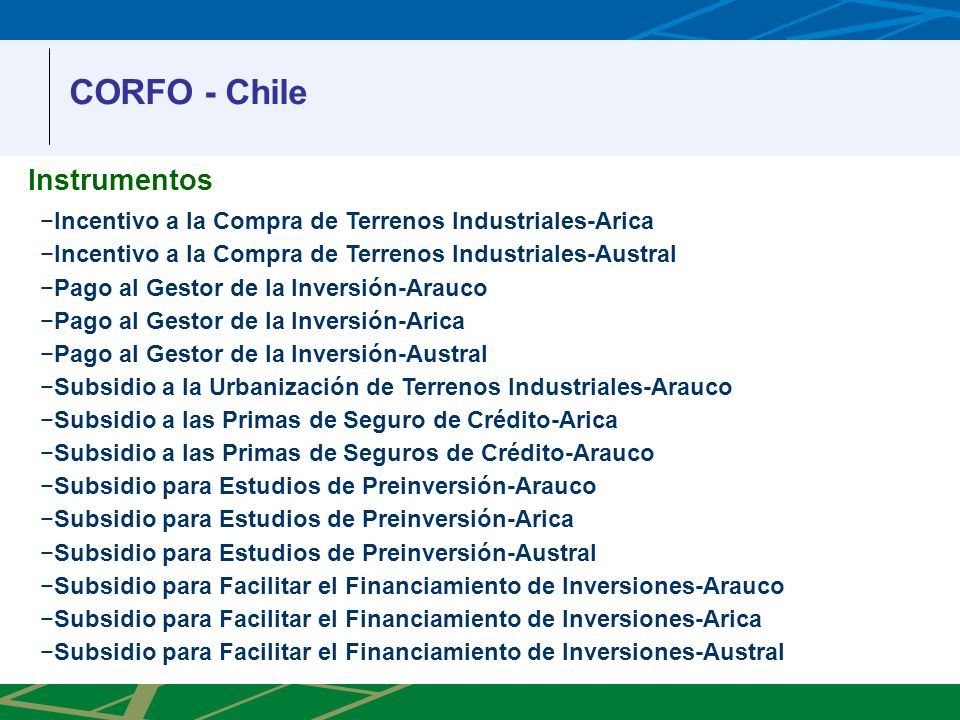 CORFO - Chile

Instrumentos

−Incentivo a la Compra de Terrenos Industriales-Arica
−Incentivo a la Compra de Terrenos Industriales-Austral
−Pago al Gestor de la Inversión-Arauco
−Pago al Gestor de la Inversión-Arica
−Pago al Gestor de la Inversión-Austral
−Subsidio a la Urbanización de Terrenos Industriales-Arauco
−Subsidio a las Primas de Seguro de Crédito-Arica
−Subsidio a las Primas de Seguros de Crédito-Arauco
−Subsidio para Estudios de Preinversión-Arauco
−Subsidio para Estudios de Preinversión-Arica
−Subsidio para Estudios de Preinversión-Austral
−Subsidio para Facilitar el Financiamiento de Inversiones-Arauco
−Subsidio para Facilitar el Financiamiento de Inversiones-Arica
−Subsidio para Facilitar el Financiamiento de Inversiones-Austral